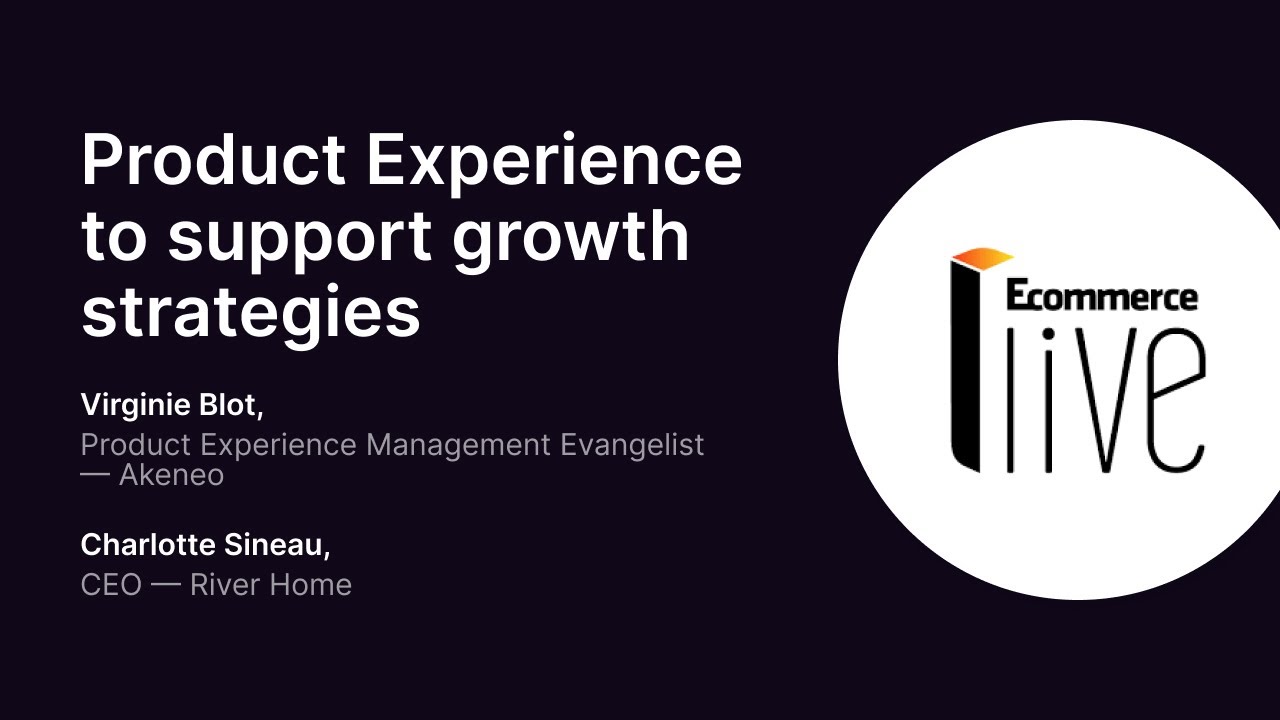 Product Experience to support growth strategies

Virginie Blot,
Product Experience Management Evangelist — Akeneo

Charlotte Sineau,
CEO — River Home

Ecommerce
live